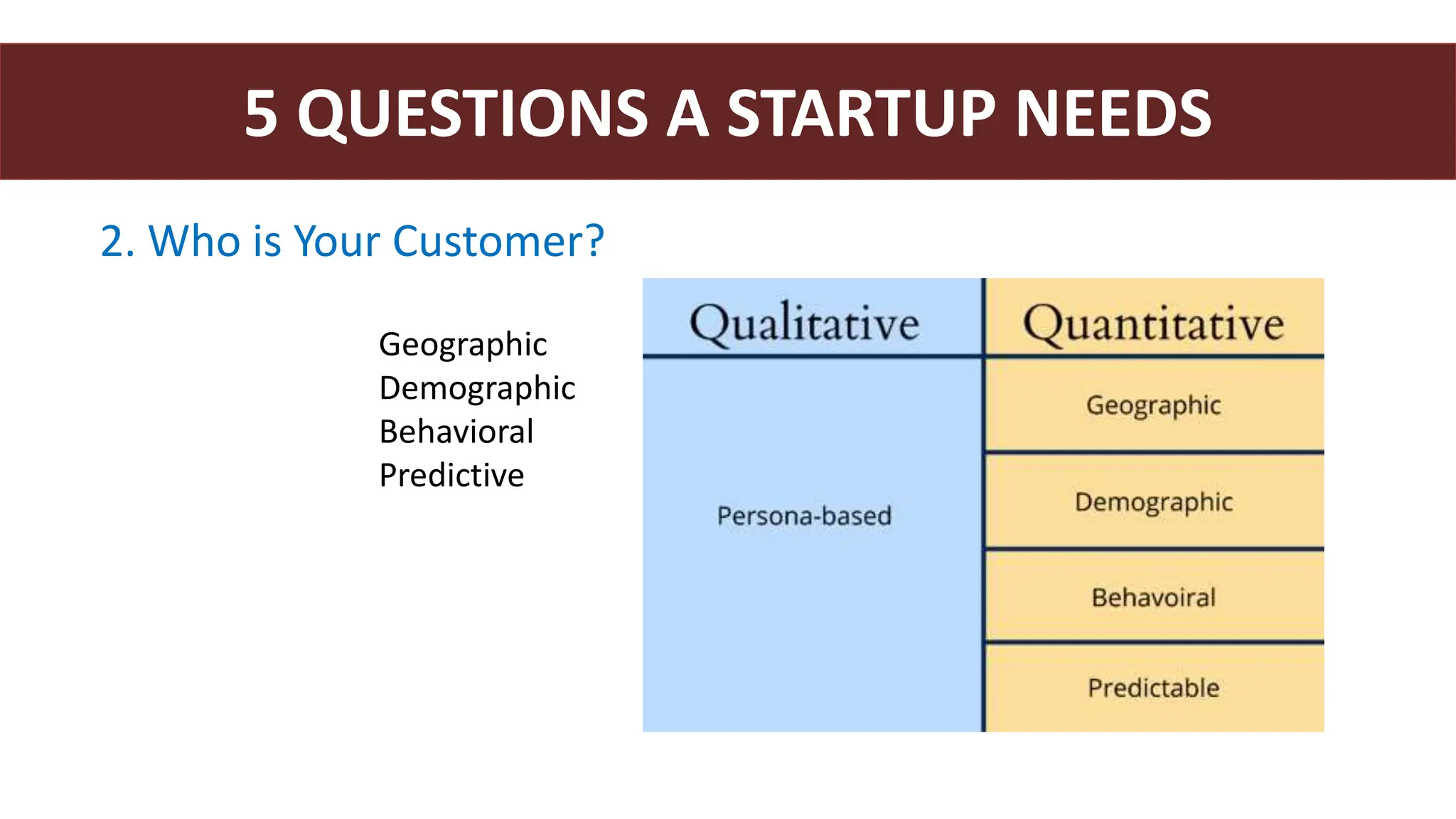 5 QUESTIONS A STARTUP NEEDS

2. Who is Your Customer?

Geographic
Demographic
Behavioral
Predictive

| Qualitative | Quantitative |
|---|---|
| Persona-based | Geographic |
| | Demographic |
| | Behavoiral |
| | Predictable |